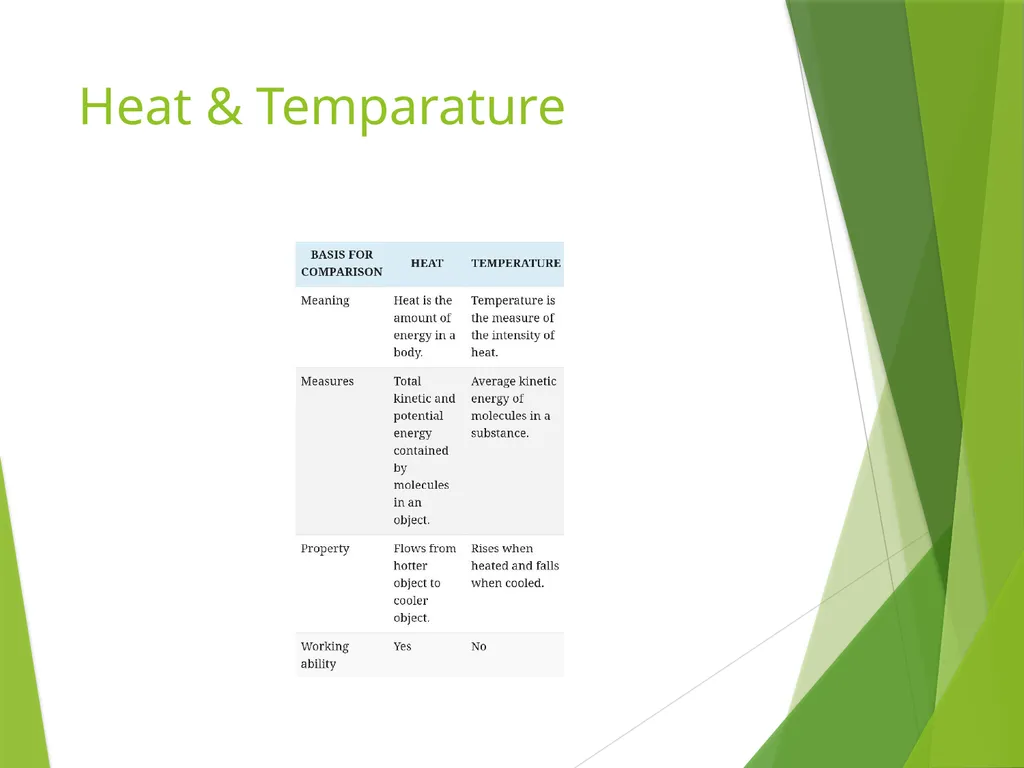 Heat & Temparature

| BASIS FOR COMPARISON | HEAT | TEMPERATURE |
|---|---|---|
| Meaning | Heat is the amount of energy in a body. | Temperature is the measure of the intensity of heat. |
| Measures | Total kinetic and potential energy contained by molecules in an object. | Average kinetic energy of molecules in a substance. |
| Property | Flows from hotter object to cooler object. | Rises when heated and falls when cooled. |
| Working ability | Yes | No |